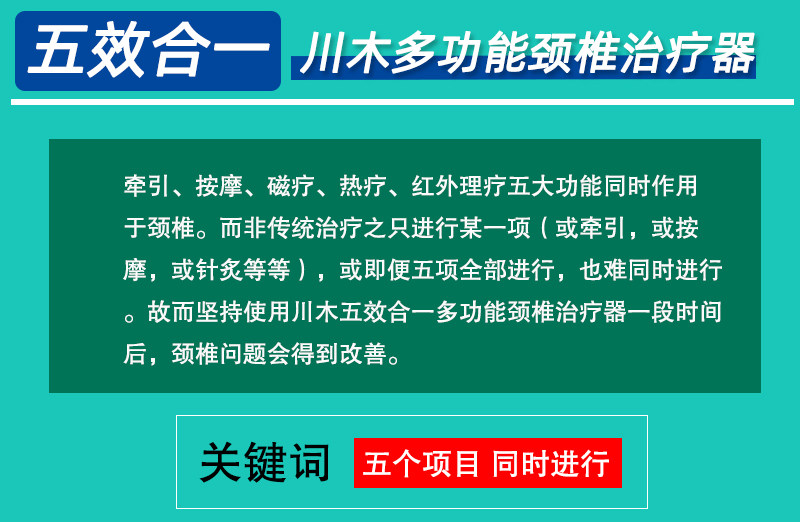 五效合一 川木多功能颈椎治疗器

牵引、按摩、磁疗、热疗、红外理疗五大功能同时作用于颈椎。而非传统治疗之只进行某一项（或牵引，或按摩，或针灸等等），或即便五项全部进行，也难同时进行。故而坚持使用川木五效合一多功能颈椎治疗器一段时间后，颈椎问题会得到改善。

关键词 五个项目 同时进行